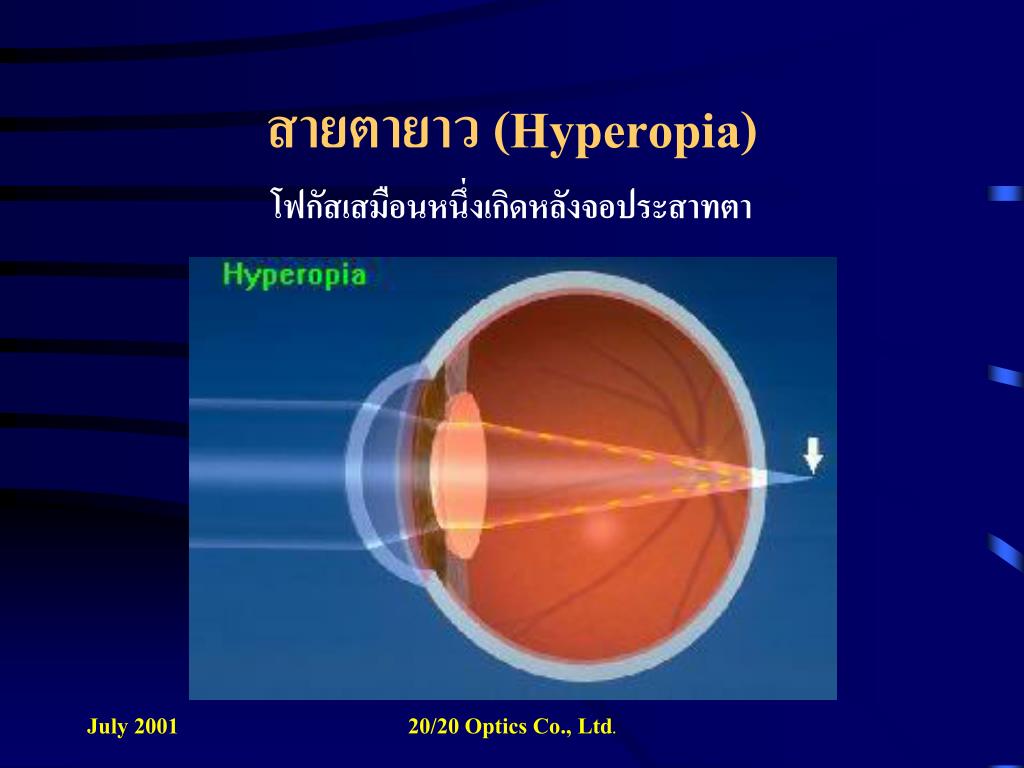 สายตายาว (Hyperopia)

โฟกัสเสมือนหนึ่งเกิดหลังจอประสาทตา

Hyperopia

July 2001

20/20 Optics Co., Ltd.